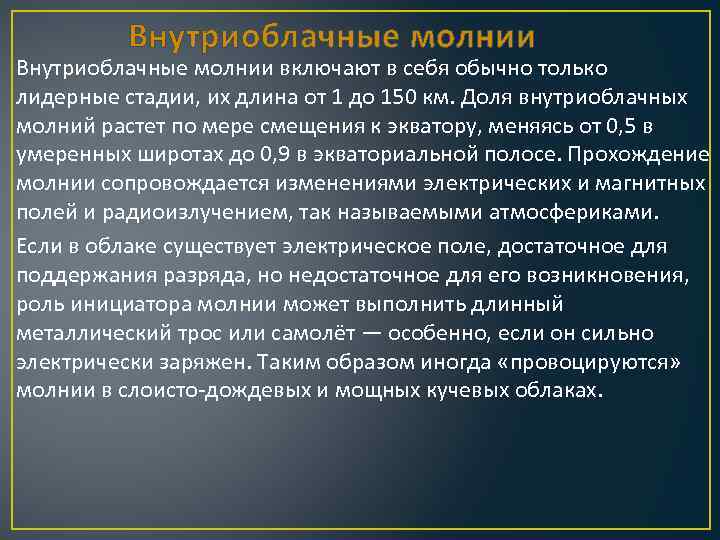 Внутриоблачные молнии

Внутриоблачные молнии включают в себя обычно только лидерные стадии, их длина от 1 до 150 км. Доля внутриоблачных молний растет по мере смещения к экватору, меняясь от 0,5 в умеренных широтах до 0,9 в экваториальной полосе. Прохождение молнии сопровождается изменениями электрических и магнитных полей и радиоизлучением, так называемыми атмосфериками.

Если в облаке существует электрическое поле, достаточное для поддержания разряда, но недостаточное для его возникновения, роль инициатора молнии может выполнить длинный металлический трос или самолёт — особенно, если он сильно электрически заряжен. Таким образом иногда «провоцируются» молнии в слоисто-дождевых и мощных кучевых облаках.